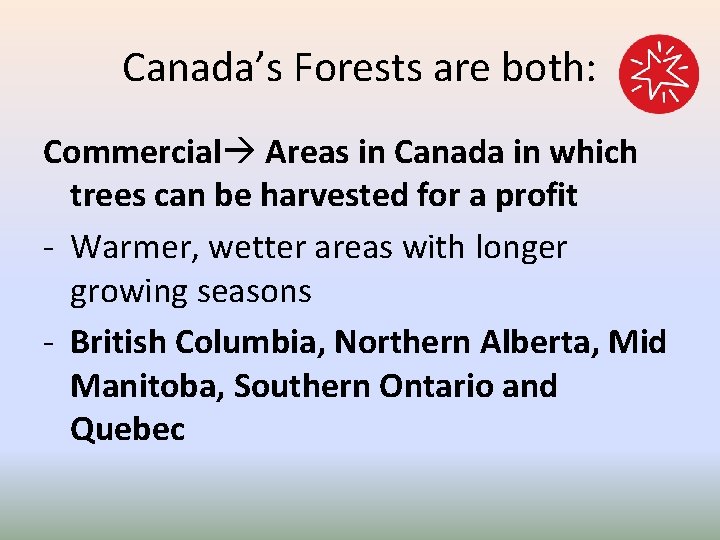 Canada's Forests are both:

Commercial→ Areas in Canada in which trees can be harvested for a profit

- Warmer, wetter areas with longer growing seasons
- British Columbia, Northern Alberta, Mid Manitoba, Southern Ontario and Quebec